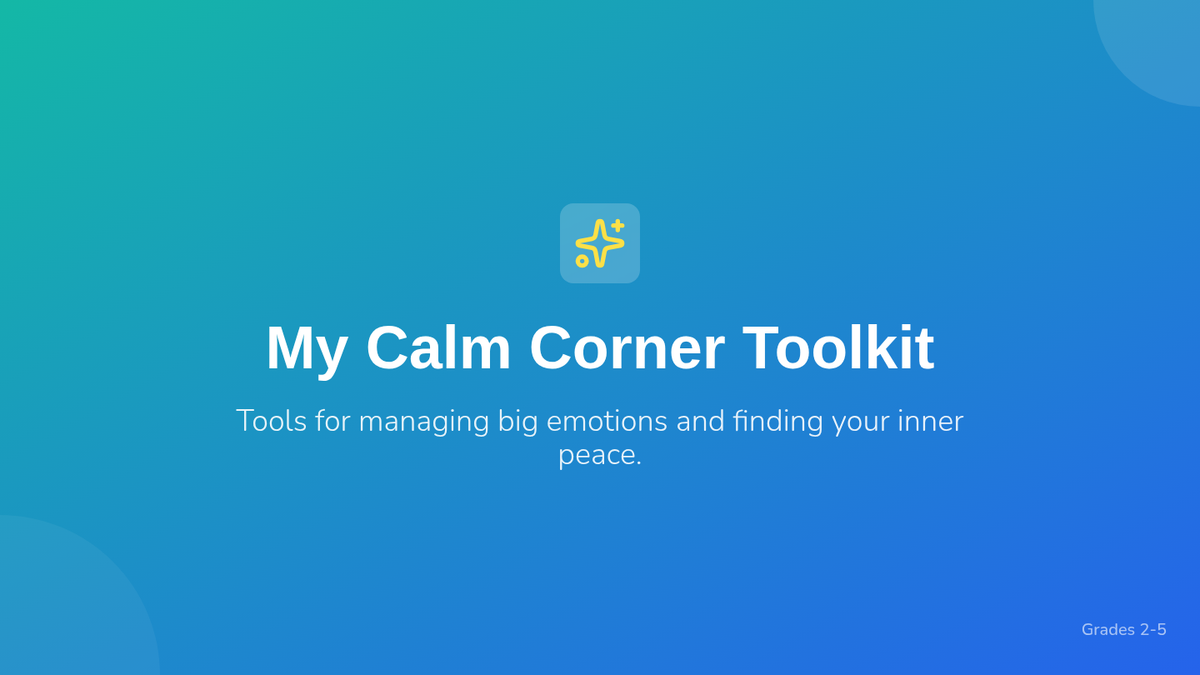 My Calm Corner Toolkit

Tools for managing big emotions and finding your inner peace.

Grades 2-5